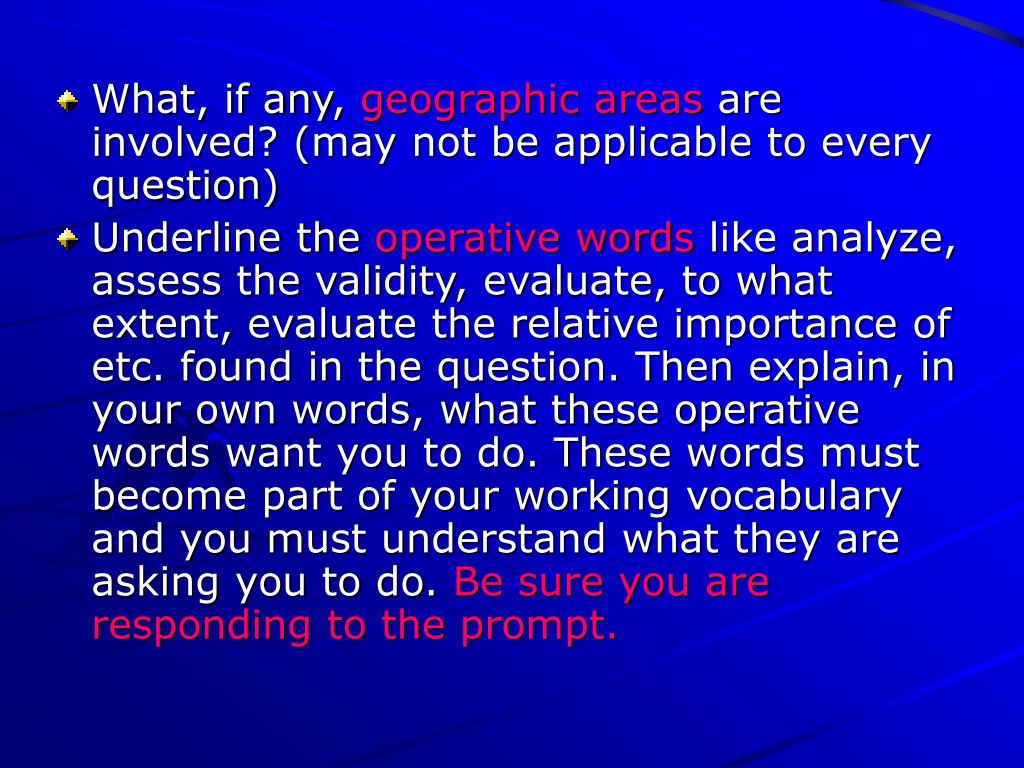 What, if any, geographic areas are involved? (may not be applicable to every question)

Underline the operative words like analyze, assess the validity, evaluate, to what extent, evaluate the relative importance of etc. found in the question. Then explain, in your own words, what these operative words want you to do. These words must become part of your working vocabulary and you must understand what they are asking you to do. Be sure you are responding to the prompt.